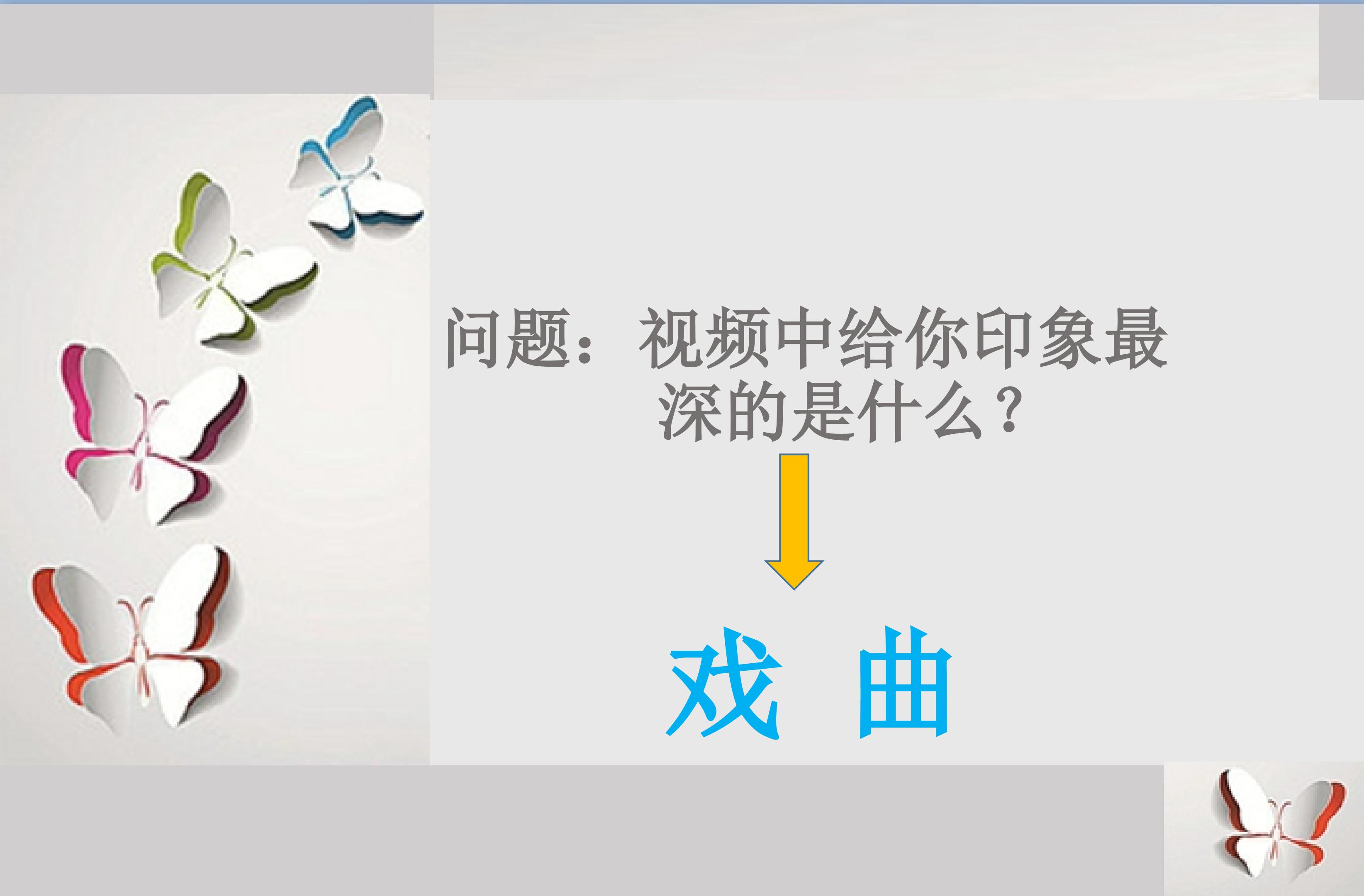 问题：视频中给你印象最深的是什么？

戏 曲